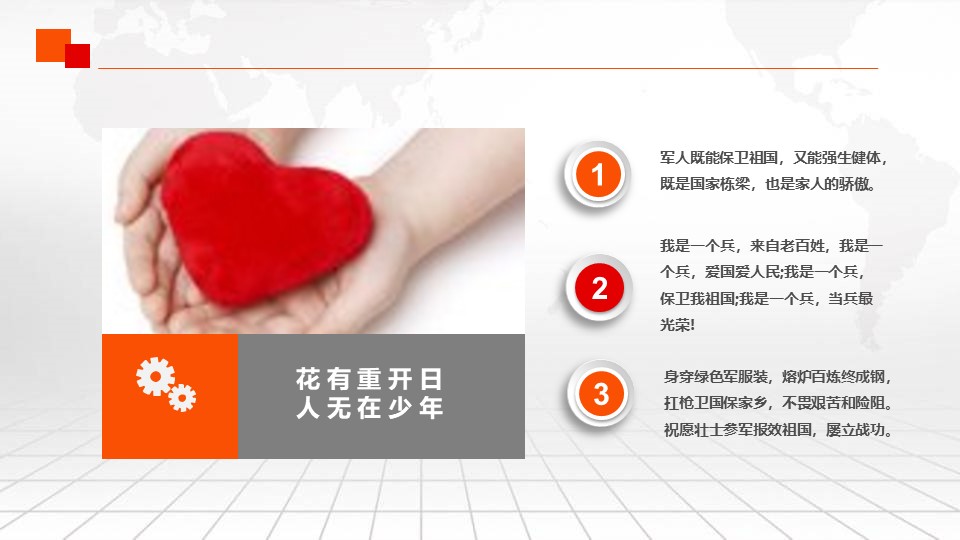 花有重开日
人无在少年

1

军人既能保卫祖国，又能强生健体，既是国家栋梁，也是家人的骄傲。

2

我是一个兵，来自老百姓，我是一个兵，爱国爱人民;我是一个兵，保卫我祖国;我是一个兵，当兵最光荣!

3

身穿绿色军服装，熔炉百炼终成钢，扛枪卫国保家乡，不畏艰苦和险阻。祝愿壮士参军报效祖国，屡立战功。